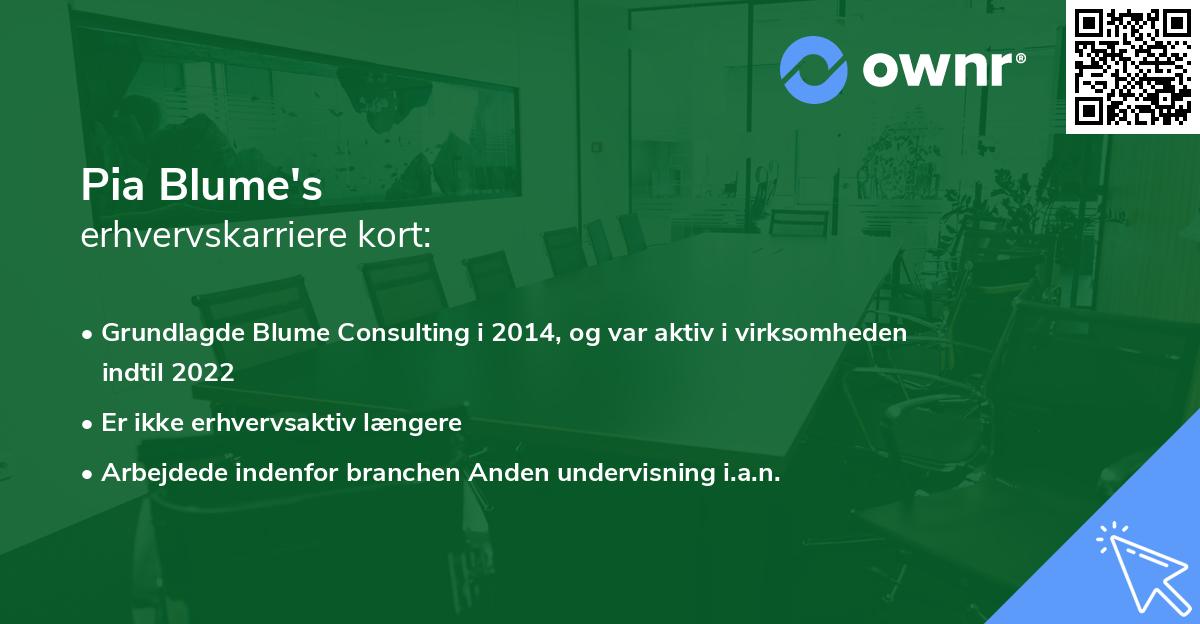 ownr®

Pia Blume's
erhvervskarriere kort:

• Grundlagde Blume Consulting i 2014, og var aktiv i virksomheden indtil 2022
• Er ikke erhvervsaktiv længere
• Arbejdede indenfor branchen Anden undervisning i.a.n.